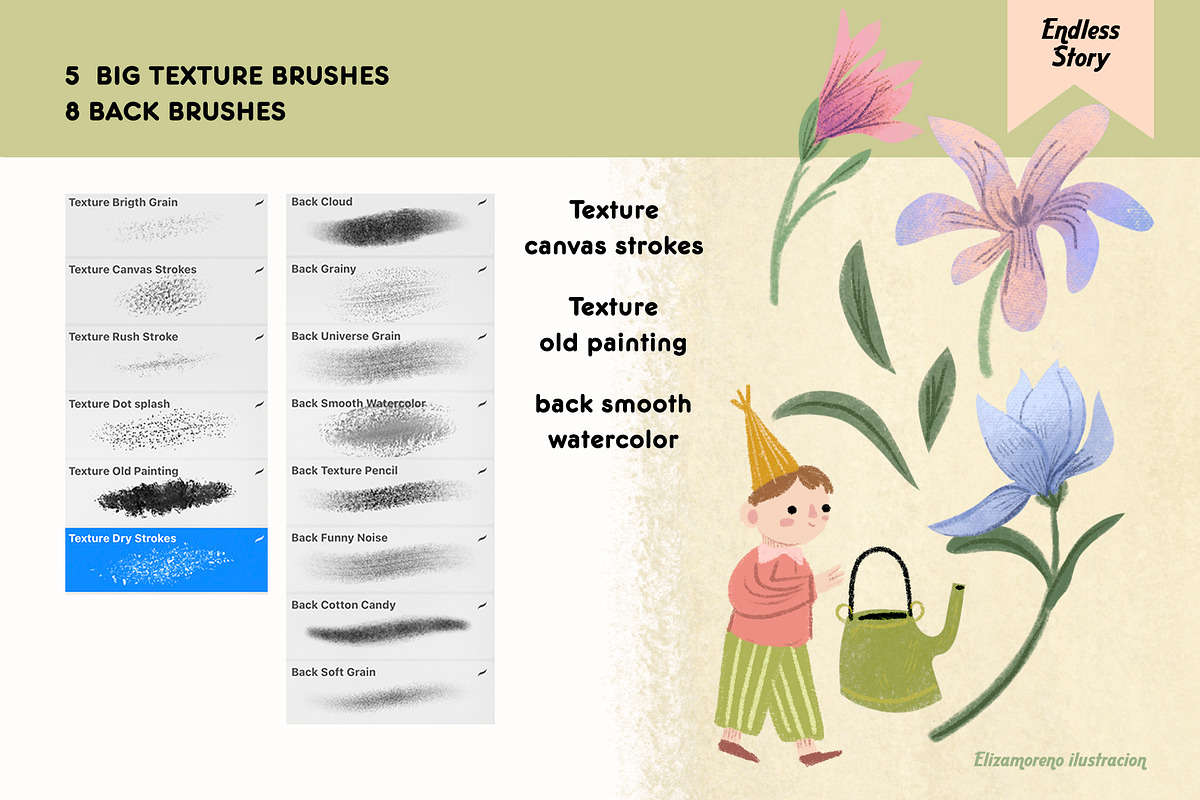 5 BIG TEXTURE BRUSHES
8 BACK BRUSHES

Endless Story

Texture Brigth Grain
Texture Canvas Strokes
Texture Rush Stroke
Texture Dot splash
Texture Old Painting
Texture Dry Strokes

Back Cloud
Back Grainy
Back Universe Grain
Back Smooth Watercolor
Back Texture Pencil
Back Funny Noise
Back Cotton Candy
Back Soft Grain

Texture canvas strokes

Texture old painting

back smooth watercolor

Elizamoreno ilustracion